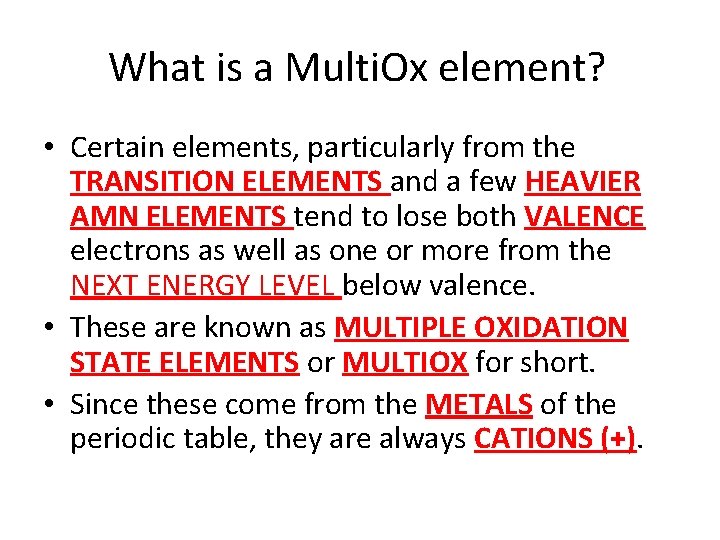 What is a MultiOx element?

• Certain elements, particularly from the TRANSITION ELEMENTS and a few HEAVIER AMN ELEMENTS tend to lose both VALENCE electrons as well as one or more from the NEXT ENERGY LEVEL below valence.

• These are known as MULTIPLE OXIDATION STATE ELEMENTS or MULTIOX for short.

• Since these come from the METALS of the periodic table, they are always CATIONS (+).